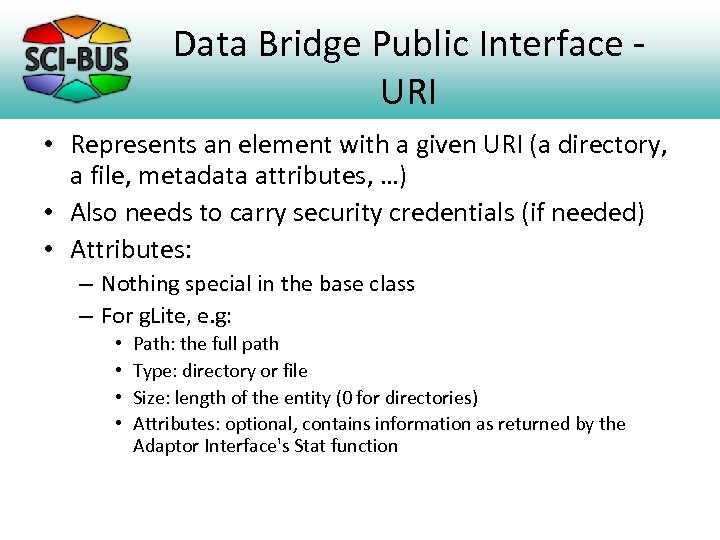 SCI-BUS

Data Bridge Public Interface - URI

• Represents an element with a given URI (a directory, a file, metadata attributes, …)
• Also needs to carry security credentials (if needed)
• Attributes:
– Nothing special in the base class
– For gLite, e.g:
• Path: the full path
• Type: directory or file
• Size: length of the entity (0 for directories)
• Attributes: optional, contains information as returned by the Adaptor Interface's Stat function